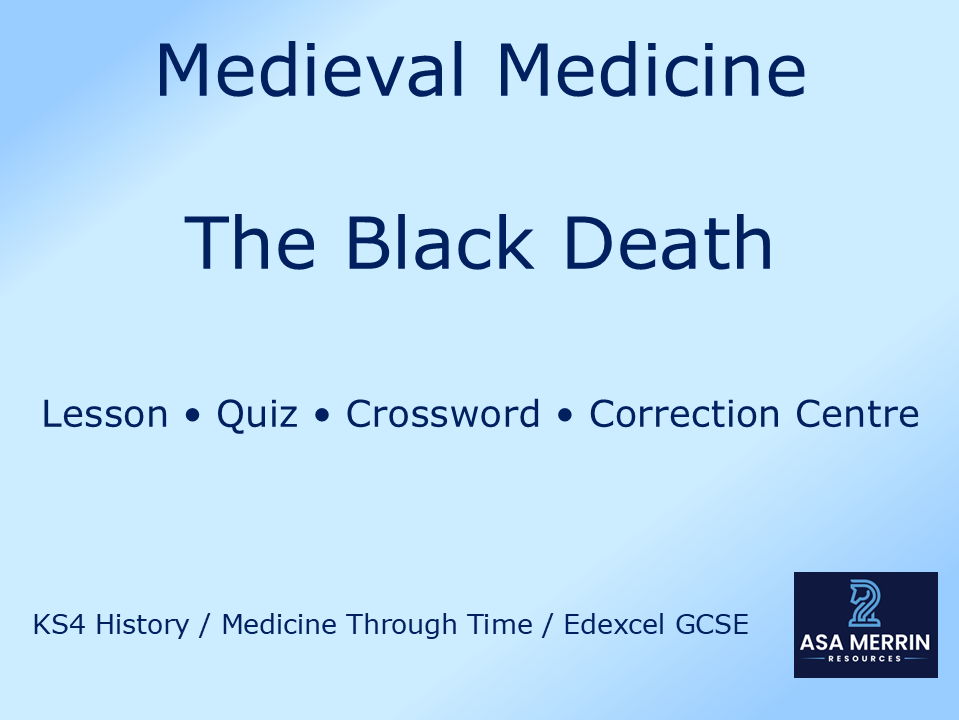 Medieval Medicine

The Black Death

Lesson • Quiz • Crossword • Correction Centre

KS4 History / Medicine Through Time / Edexcel GCSE

ASA MERRIN
RESOURCES